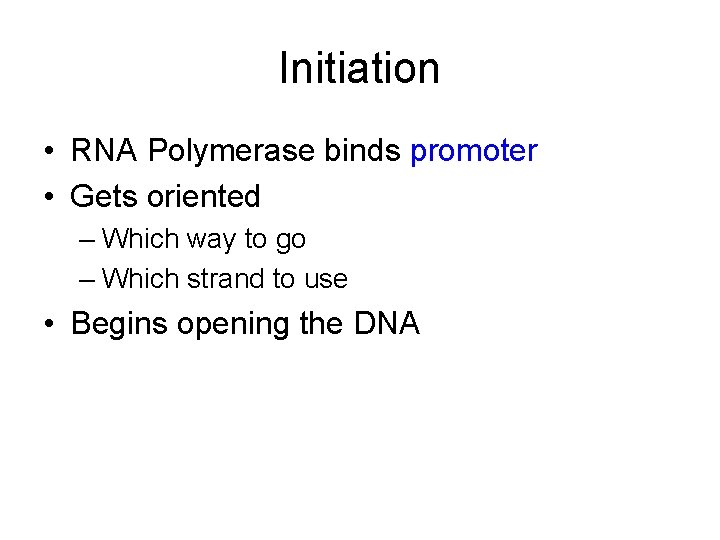 Initiation

• RNA Polymerase binds promoter
• Gets oriented
– Which way to go
– Which strand to use
• Begins opening the DNA